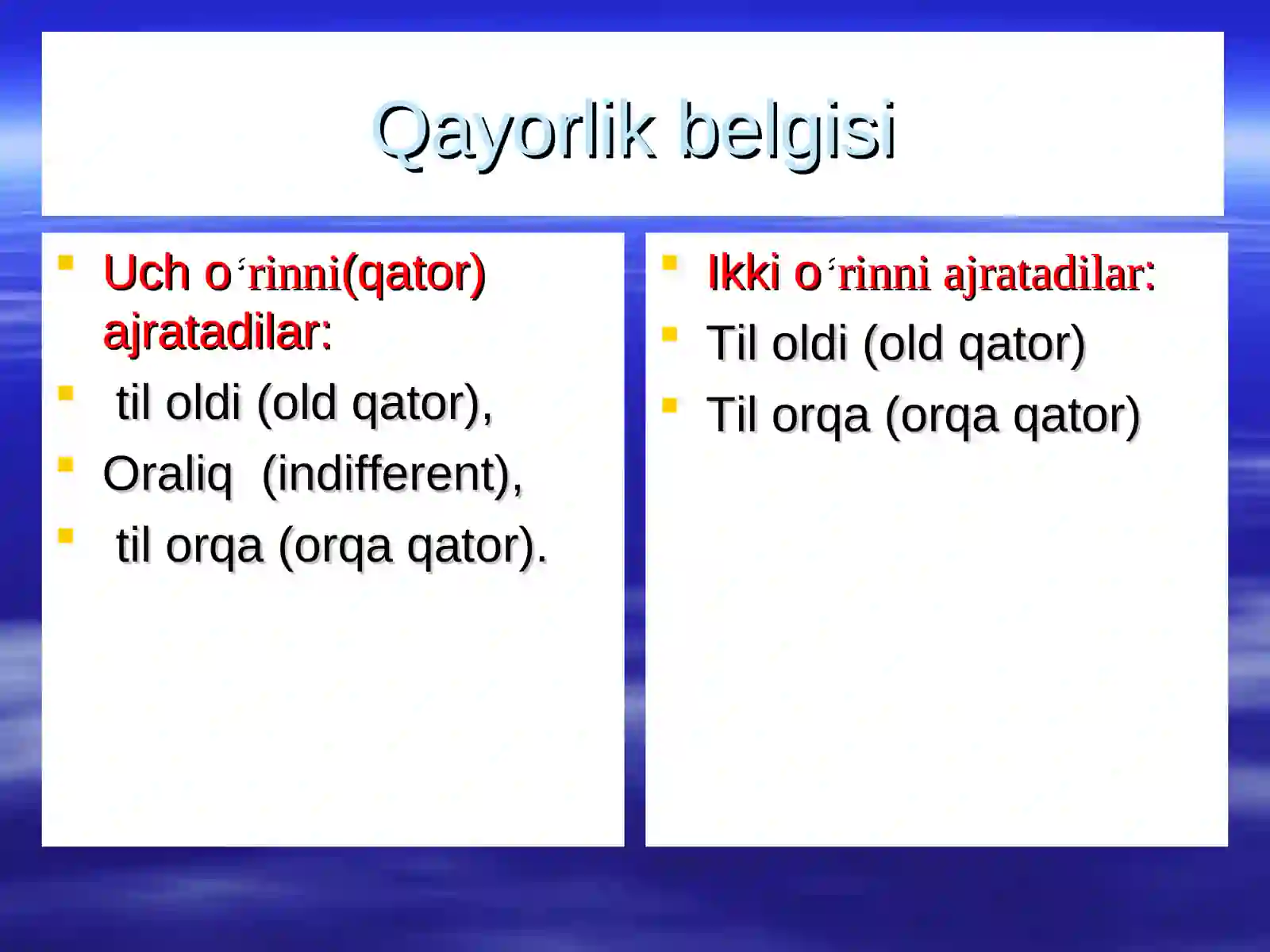 Qayorlik belgisi

Uch o‘rinni(qator) ajratadilar:

til oldi (old qator),

Oraliq (indifferent),

til orqa (orqa qator).

Ikki o‘rinni ajratadilar:

Til oldi (old qator)

Til orqa (orqa qator)